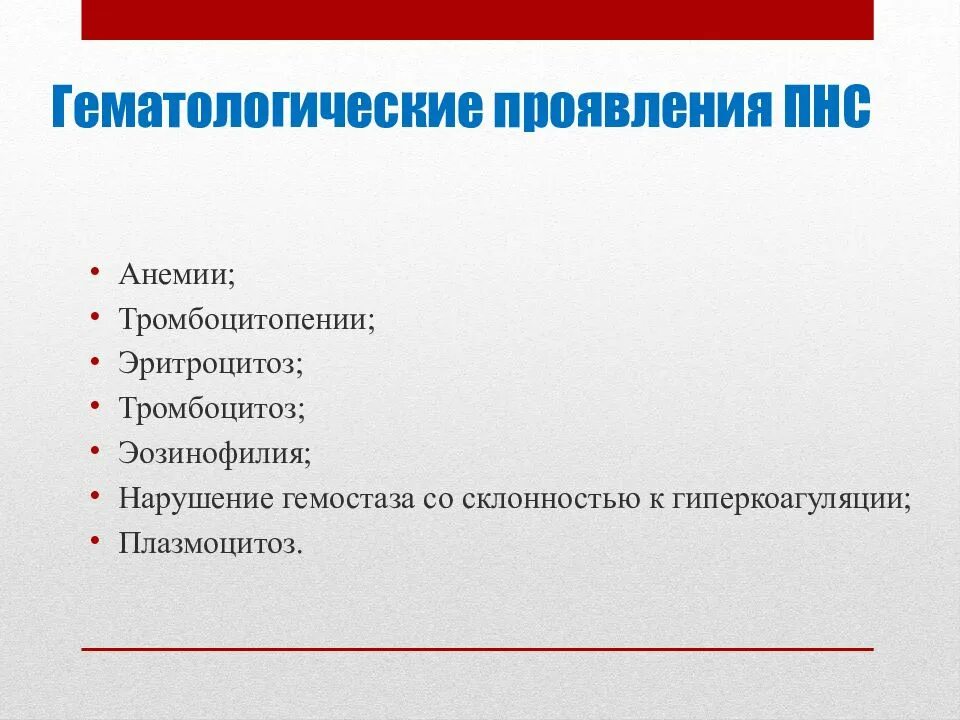 Гематологические проявления ПНС

• Анемии;
• Тромбоцитопении;
• Эритроцитоз;
• Тромбоцитоз;
• Эозинофилия;
• Нарушение гемостаза со склонностью к гиперкоагуляции;
• Плазмоцитоз.